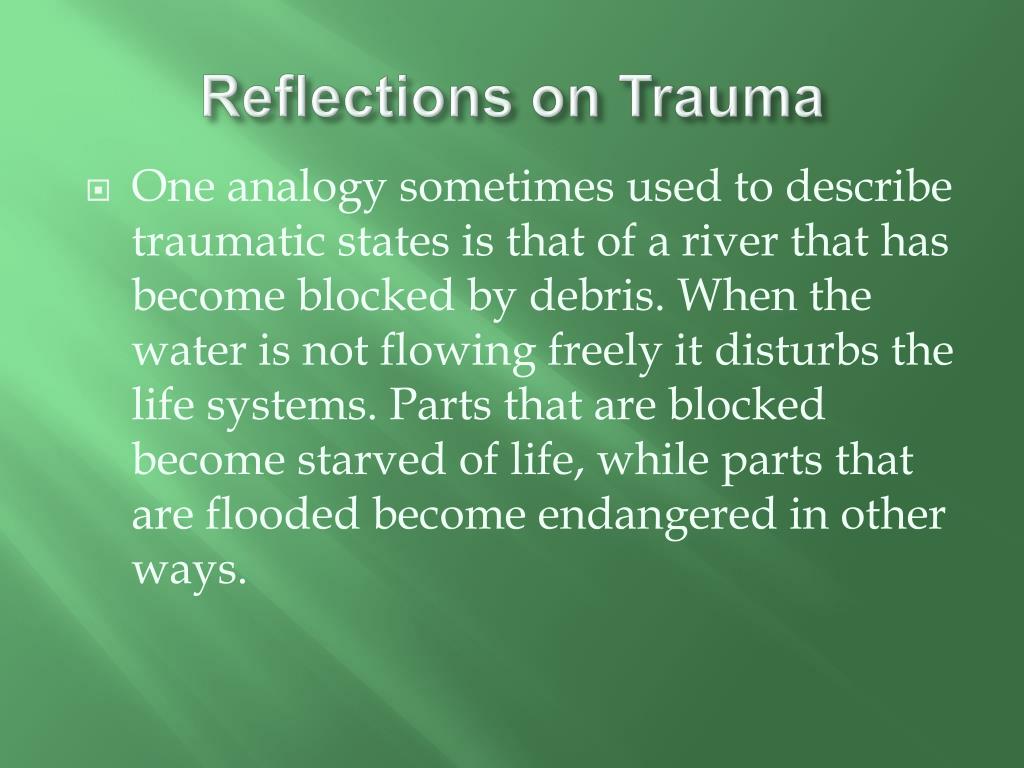 Reflections on Trauma

One analogy sometimes used to describe traumatic states is that of a river that has become blocked by debris. When the water is not flowing freely it disturbs the life systems. Parts that are blocked become starved of life, while parts that are flooded become endangered in other ways.